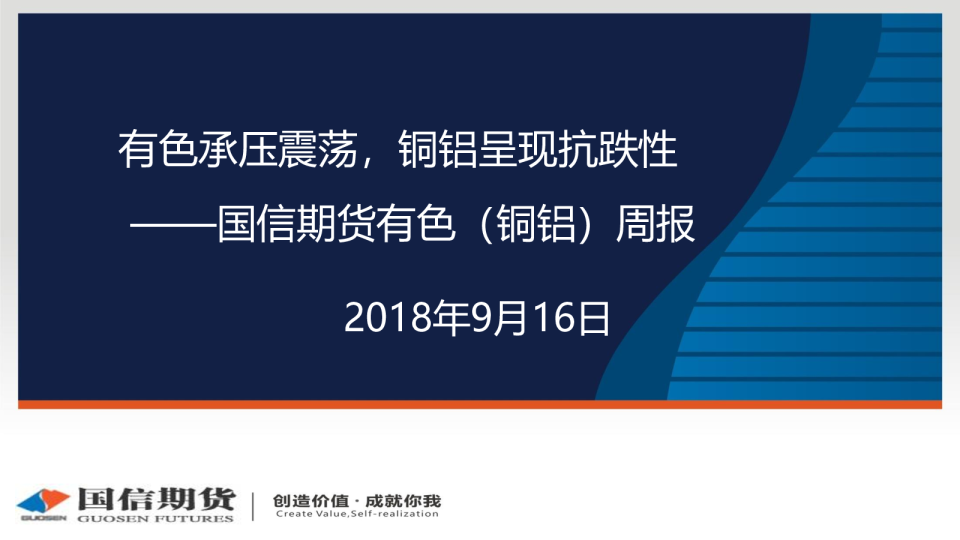 有色承压震荡，铜铝呈现抗跌性
——国信期货有色（铜铝）周报

2018年9月16日

GUOSEN 国信期货 GUOSEN FUTURES

创造价值 · 成就你我
Create Value,Self-realization